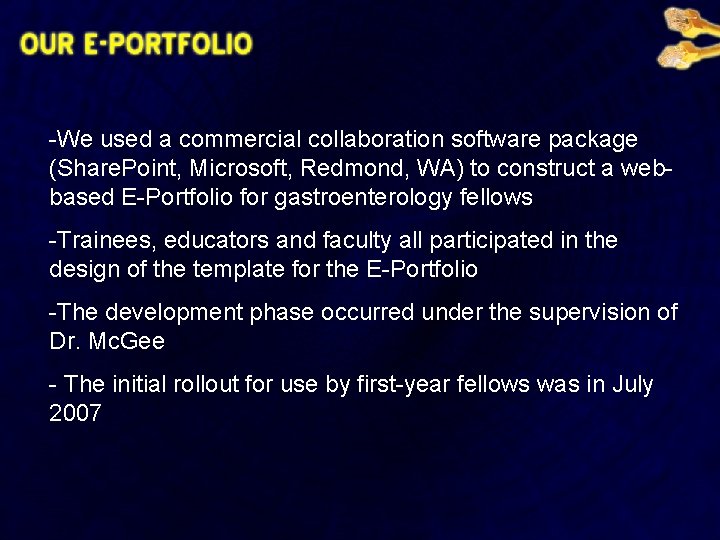 OUR E-PORTFOLIO

-We used a commercial collaboration software package (SharePoint, Microsoft, Redmond, WA) to construct a web-based E-Portfolio for gastroenterology fellows

-Trainees, educators and faculty all participated in the design of the template for the E-Portfolio

-The development phase occurred under the supervision of Dr. McGee

- The initial rollout for use by first-year fellows was in July 2007